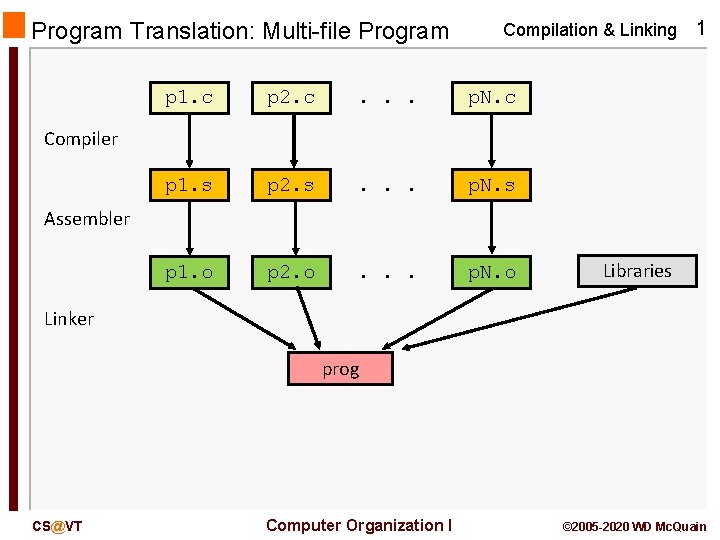 Program Translation: Multi-file Program

Compilation & Linking 1

p1.c p2.c . . . pN.c

Compiler

p1.s p2.s . . . pN.s

Assembler

p1.o p2.o . . . pN.o Libraries

Linker

prog

CS@VT

Computer Organization I

©2005-2020 WD McQuain